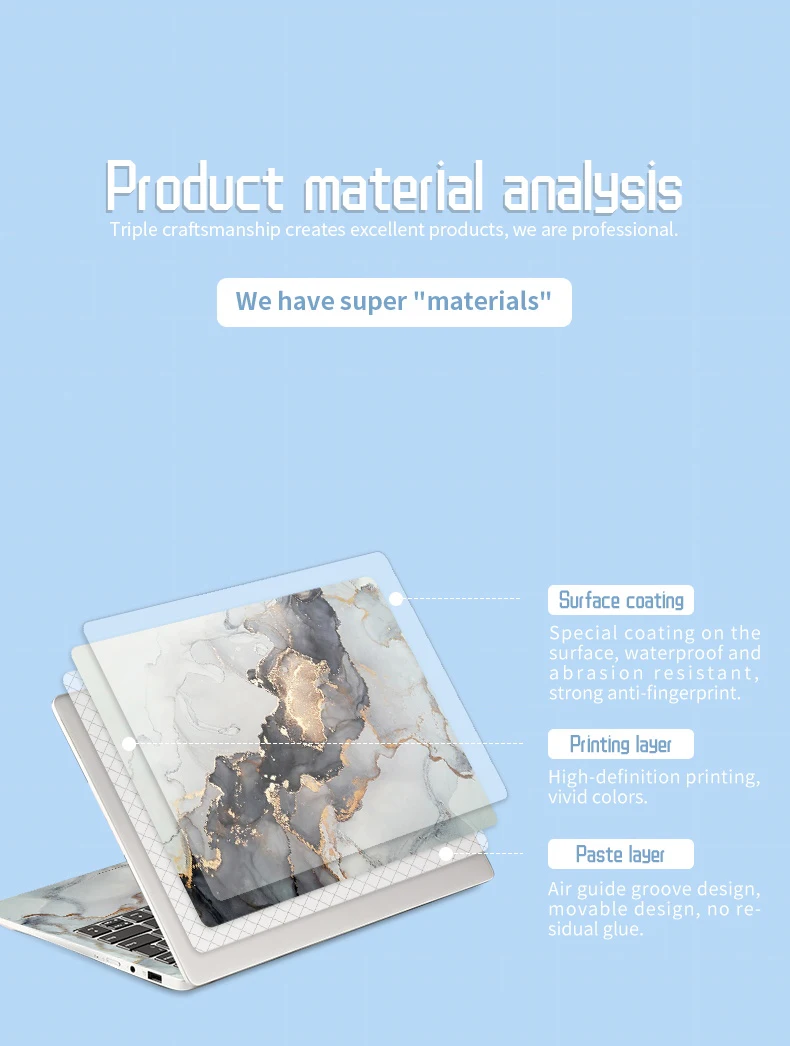 Product material analysis
Triple craftsmanship creates excellent products, we are professional.

We have super "materials"

Surface coating
Special coating on the surface, waterproof and abrasion resistant, strong anti-fingerprint.

Printing layer
High-definition printing, vivid colors.

Paste layer
Air guide groove design, movable design, no residual glue.